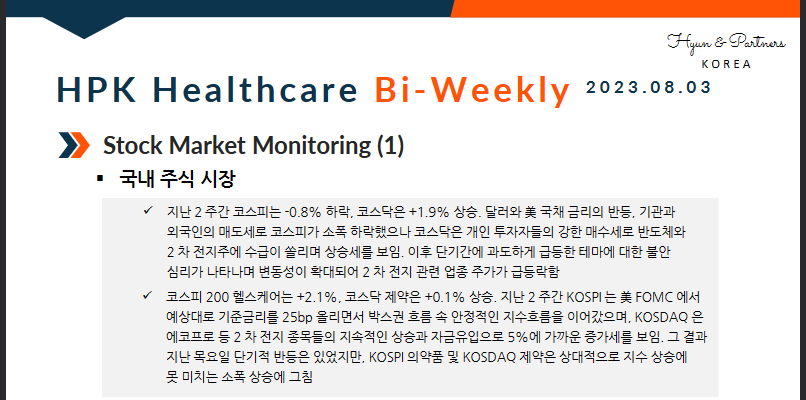 Hyun & Partners
KOREA

HPK Healthcare Bi-Weekly 2023.08.03

Stock Market Monitoring (1)

▪ 국내 주식 시장

✓ 지난 2 주간 코스피는 -0.8% 하락, 코스닥은 +1.9% 상승. 달러와 美 국채 금리의 반등, 기관과 외국인의 매도세로 코스피가 소폭 하락했으나 코스닥은 개인 투자자들의 강한 매수세로 반도체와 2 차 전지주에 수급이 쏠리며 상승세를 보임. 이후 단기간에 과도하게 급등한 테마에 대한 불안 심리가 나타나며 변동성이 확대되어 2 차 전지 관련 업종 주가가 급등락함

✓ 코스피 200 헬스케어는 +2.1%, 코스닥 제약은 +0.1% 상승. 지난 2 주간 KOSPI 는 美 FOMC 에서 예상대로 기준금리를 25bp 올리면서 박스권 흐름 속 안정적인 지수흐름을 이어갔으며, KOSDAQ 은 에코프로 등 2 차 전지 종목들의 지속적인 상승과 자금유입으로 5%에 가까운 증가세를 보임. 그 결과 지난 목요일 단기적 반등은 있었지만, KOSPI 의약품 및 KOSDAQ 제약은 상대적으로 지수 상승에 못 미치는 소폭 상승에 그침